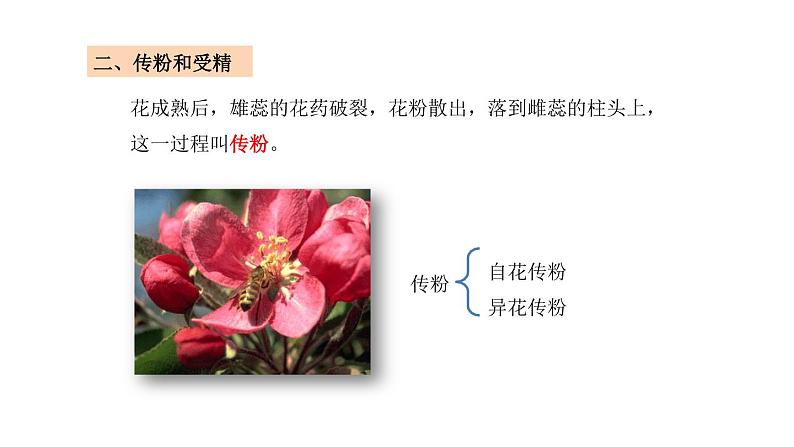 二、传粉和受精

花成熟后，雄蕊的花药破裂，花粉散出，落到雌蕊的柱头上，这一过程叫传粉。

传粉
自花传粉
异花传粉